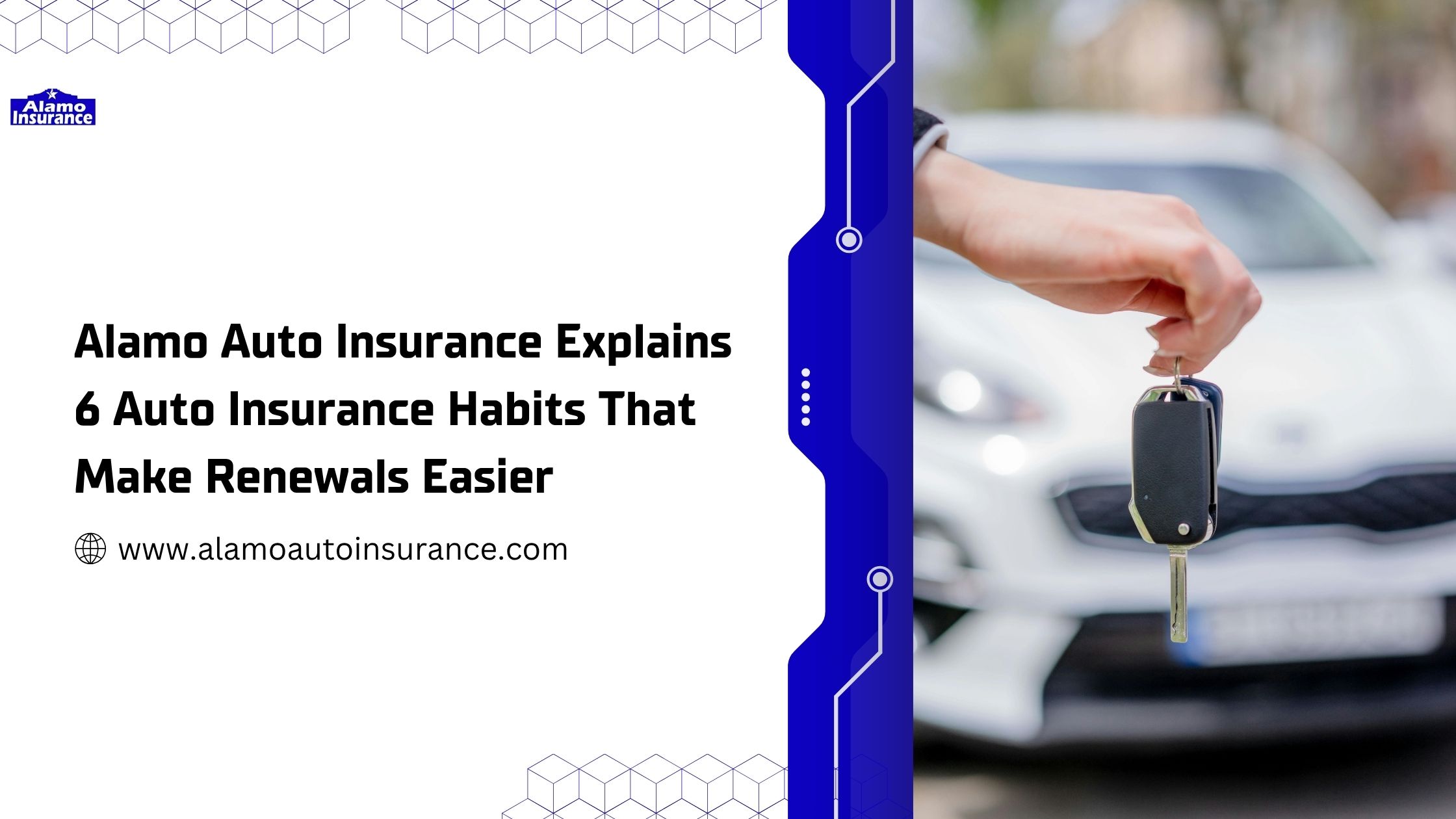 Alamo Insurance

Alamo Auto Insurance Explains 6 Auto Insurance Habits That Make Renewals Easier

www.alamoautoinsurance.com